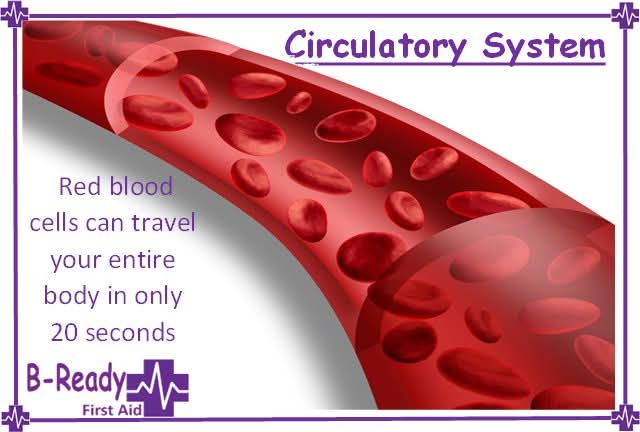 Circulatory System

Red blood cells can travel your entire body in only 20 seconds

B-Ready
First Aid